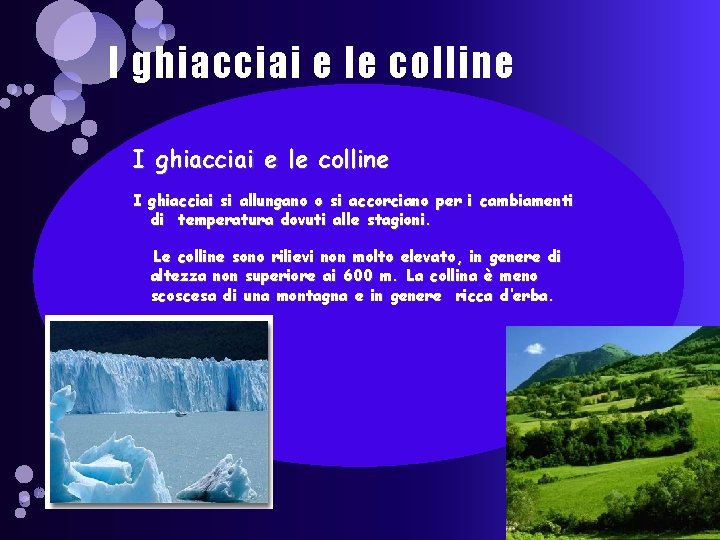 I ghiacciai e le colline

I ghiacciai e le colline

I ghiacciai si allungano o si accorciano per i cambiamenti di temperatura dovuti alle stagioni.

Le colline sono rilievi non molto elevato, in genere di altezza non superiore ai 600 m. La collina è meno scoscesa di una montagna e in genere ricca d'erba.